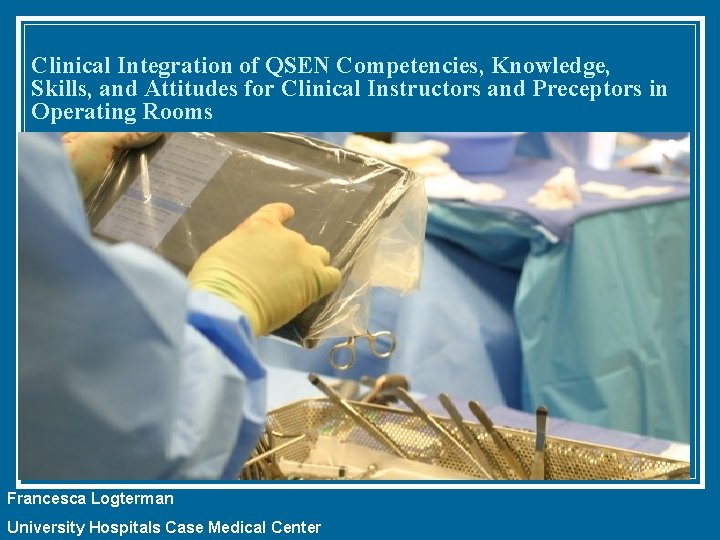 Clinical Integration of QSEN Competencies, Knowledge, Skills, and Attitudes for Clinical Instructors and Preceptors in Operating Rooms

Francesca Logterman

University Hospitals Case Medical Center